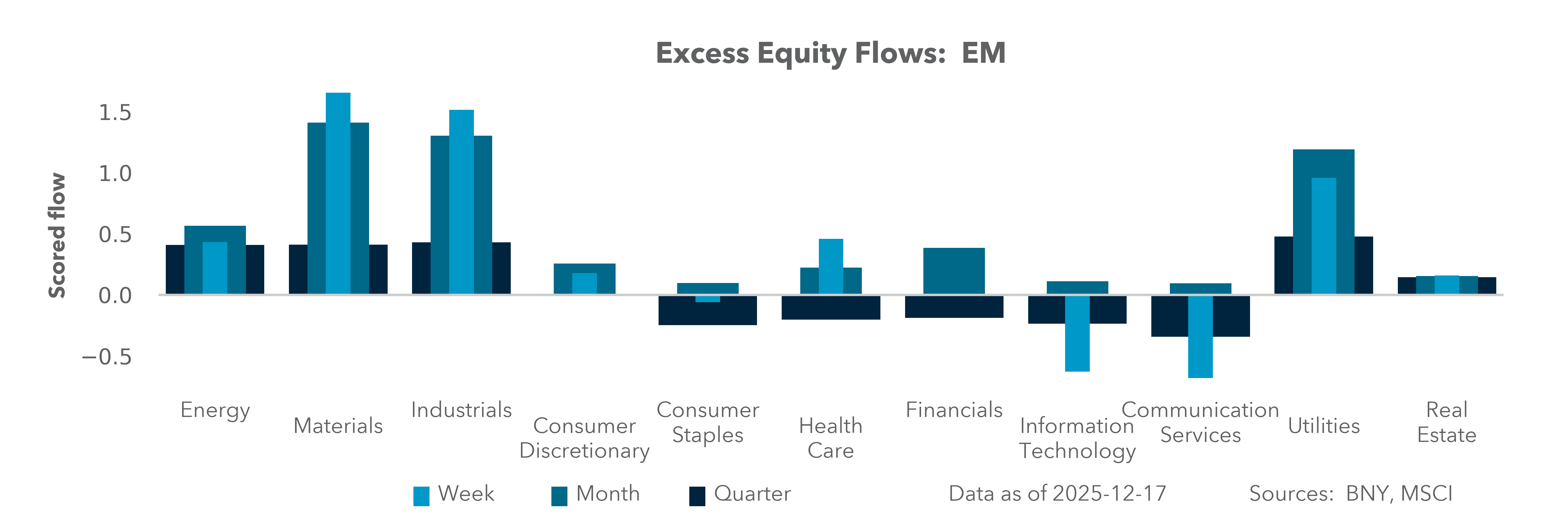 Excess Equity Flows: EM

Scored flow

1.5
1.0
0.5
0.0
−0.5

Energy
Materials
Industrials
Consumer Discretionary
Consumer Staples
Health Care
Financials
Information Technology
Communication Services
Utilities
Real Estate

Week
Month
Quarter

Data as of 2025-12-17

Sources: BNY, MSCI